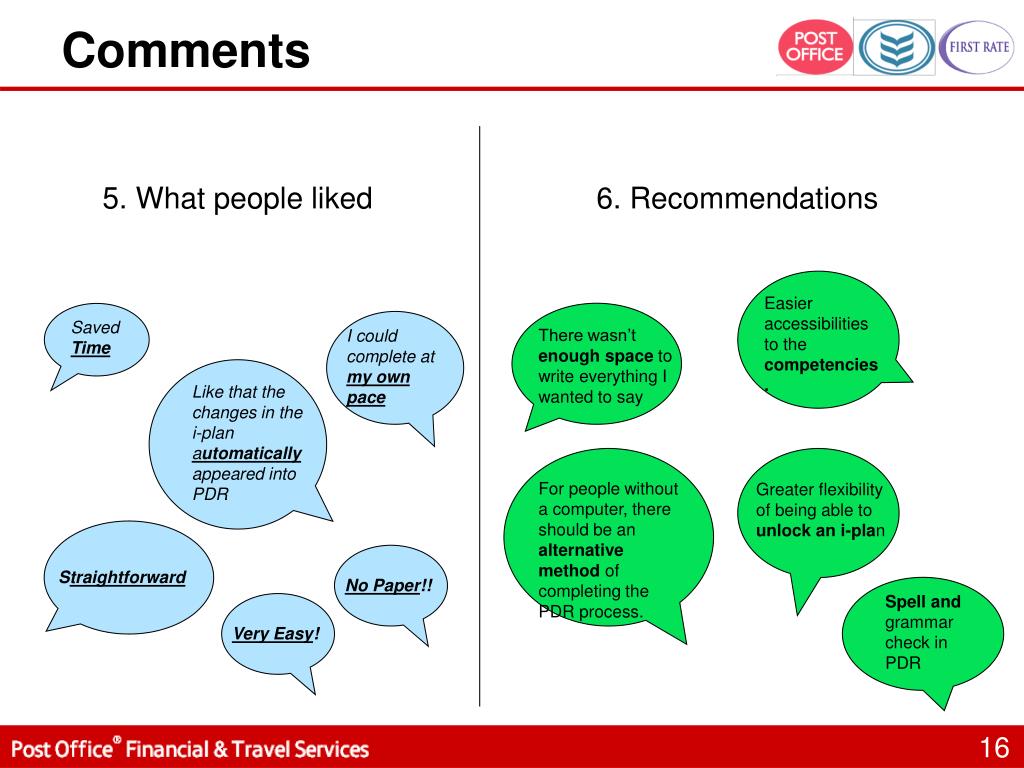 Comments

POST OFFICE

FIRST RATE

5. What people liked

Saved Time

I could complete at my own pace

Like that the changes in the i-plan automatically appeared into PDR

Straightforward

No Paper!!

Very Easy!

6. Recommendations

There wasn't enough space to write everything I wanted to say

Easier accessibilities to the competencies

For people without a computer, there should be an alternative method of completing the PDR process.

Greater flexibility of being able to unlock an i-plan

Spell and grammar check in PDR

Post Office® Financial & Travel Services

16